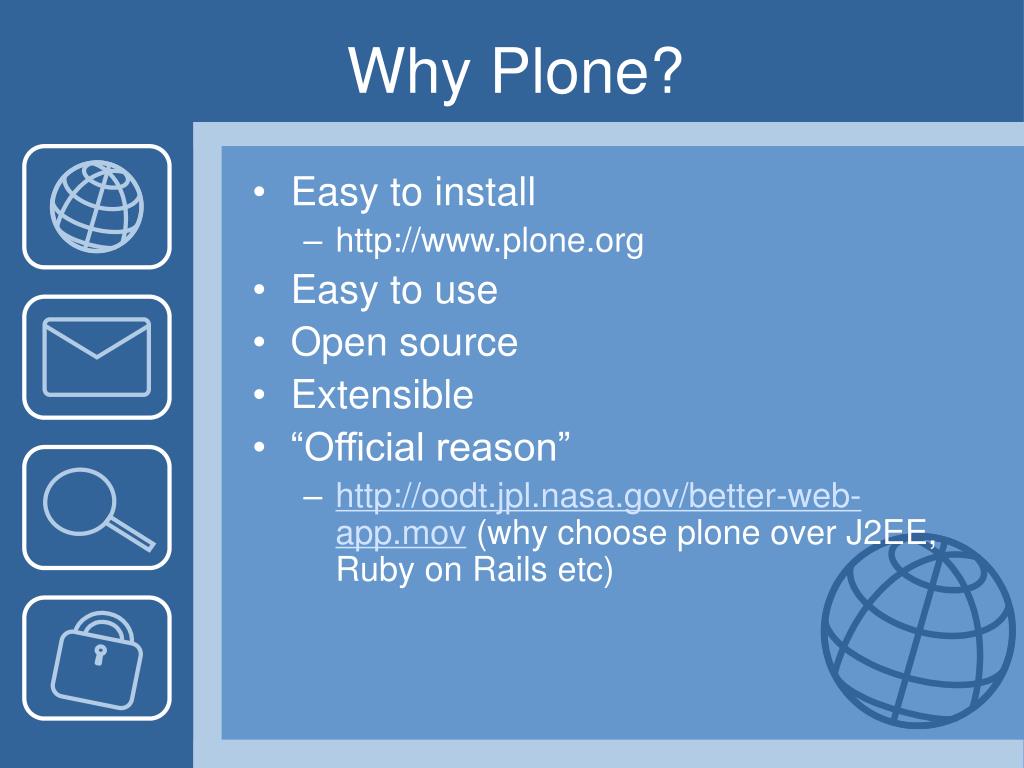 Why Plone?

• Easy to install
– http://www.plone.org
• Easy to use
• Open source
• Extensible
• “Official reason”
– http://oodt.jpl.nasa.gov/better-web-app.mov (why choose plone over J2EE, Ruby on Rails etc)